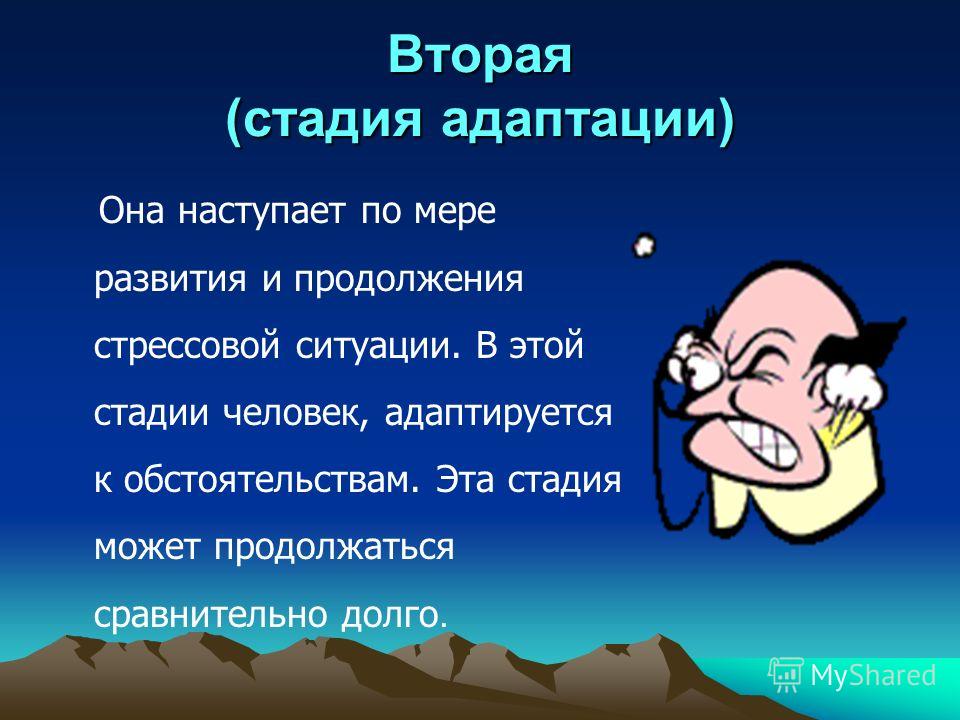 Вторая
(стадия адаптации)

Она наступает по мере развития и продолжения стрессовой ситуации. В этой стадии человек, адаптируется к обстоятельствам. Эта стадия может продолжаться сравнительно долго.

MyShared